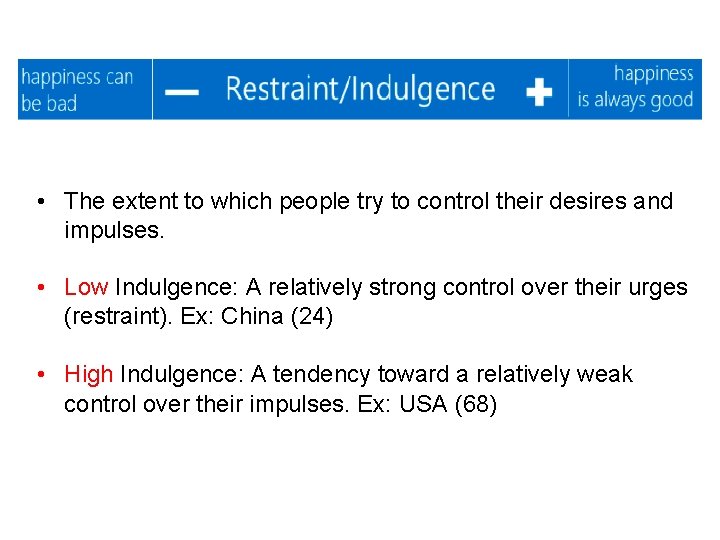 happiness can be bad — Restraint/Indulgence + happiness is always good

• The extent to which people try to control their desires and impulses.

• Low Indulgence: A relatively strong control over their urges (restraint). Ex: China (24)

• High Indulgence: A tendency toward a relatively weak control over their impulses. Ex: USA (68)